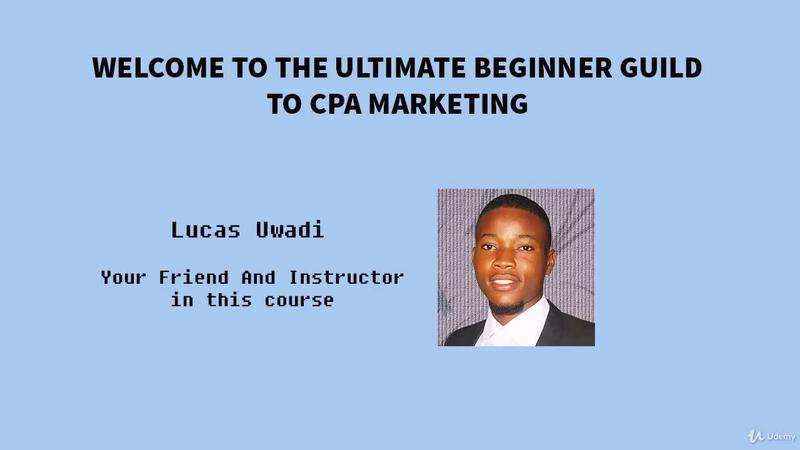 WELCOME TO THE ULTIMATE BEGINNER GUILD TO CPA MARKETING

Lucas Uwadi

Your Friend And Instructor in this course

Udemy